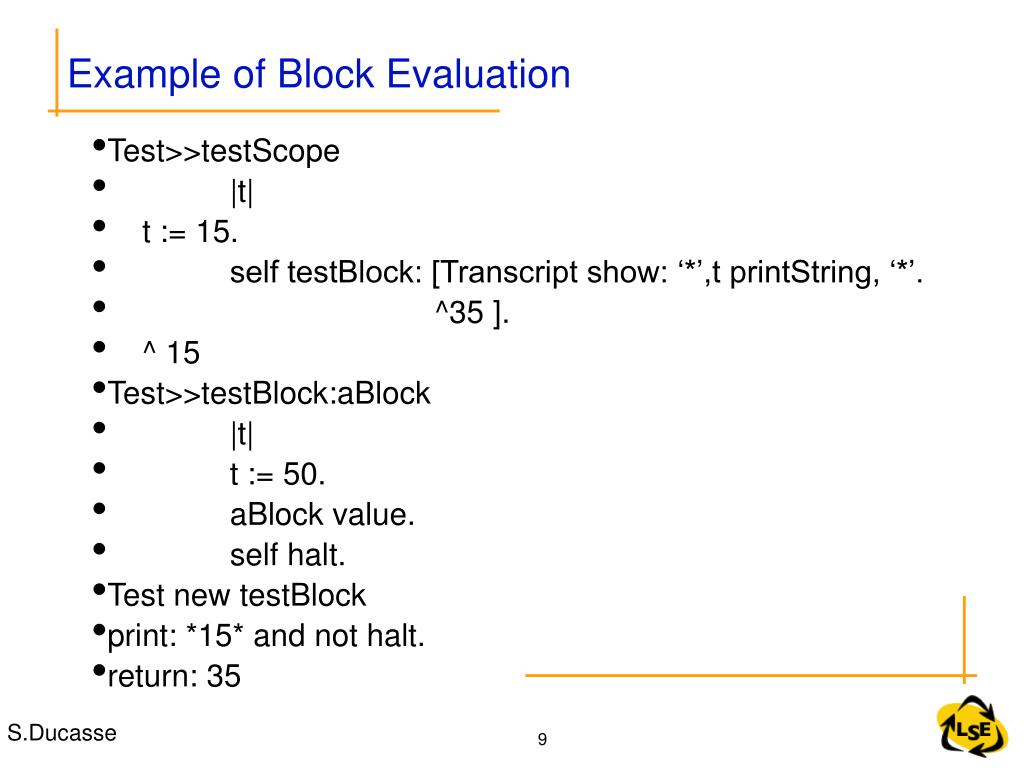 Example of Block Evaluation

• Test>>testScope
• |t|
• t := 15.
• self testBlock: [Transcript show: ‘*’,t printString, ‘*’.
• ^35 ].
• ^ 15
• Test>>testBlock:aBlock
• |t|
• t := 50.
• aBlock value.
• self halt.
• Test new testBlock
• print: *15* and not halt.
• return: 35

S.Ducasse

9

LSE